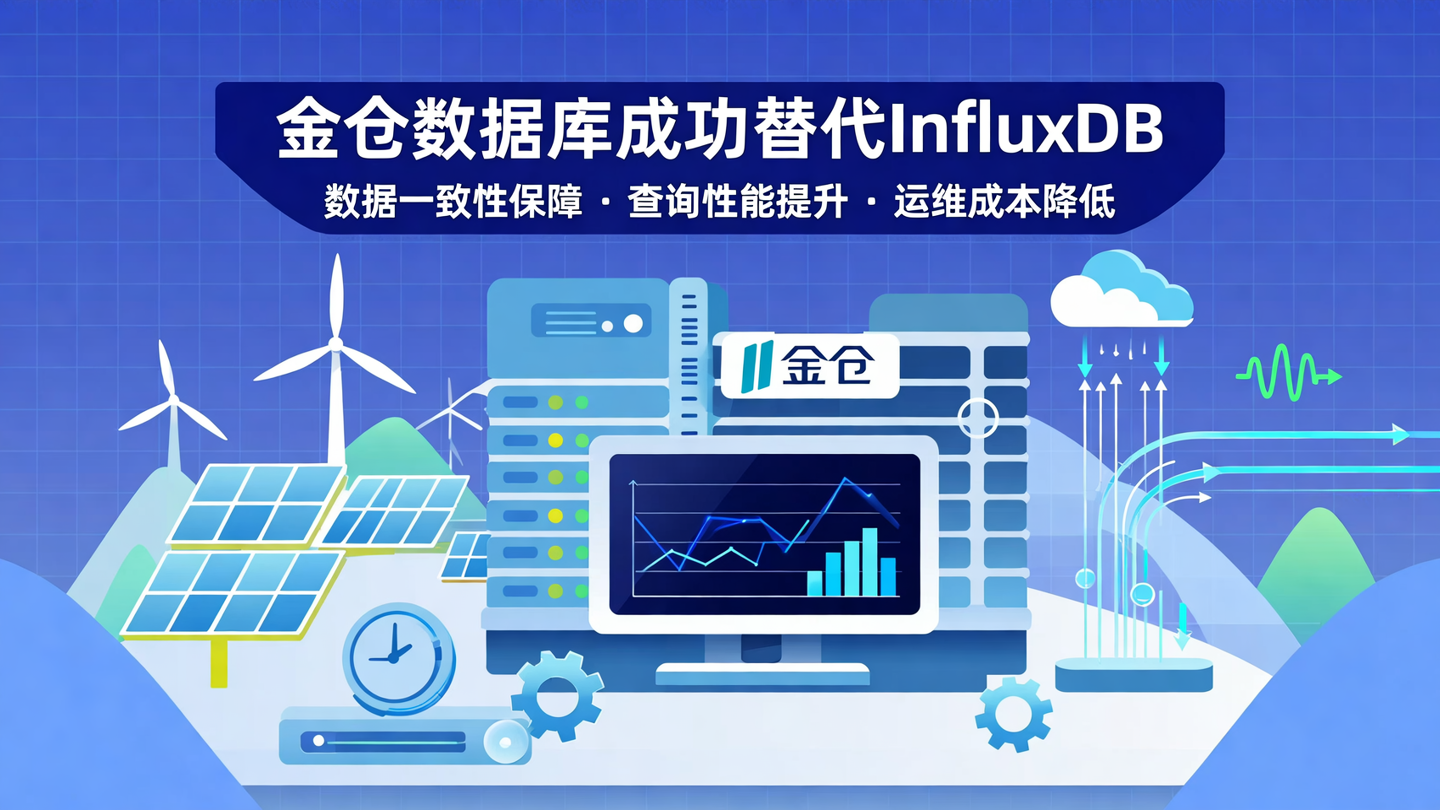 金仓数据库成功替代InfluxDB

数据一致性保障 · 查询性能提升 · 运维成本降低

金仓